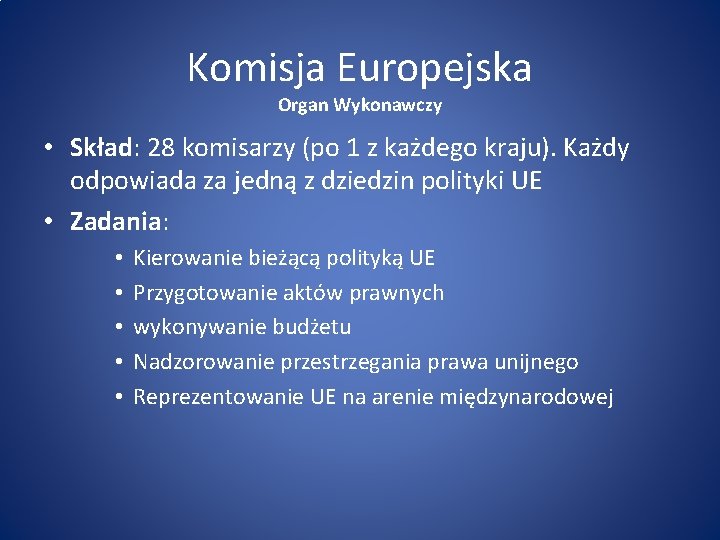 Komisja Europejska
Organ Wykonawczy

• Skład: 28 komisarzy (po 1 z każdego kraju). Każdy odpowiada za jedną z dziedzin polityki UE
• Zadania:
  • Kierowanie bieżącą polityką UE
  • Przygotowanie aktów prawnych
  • wykonywanie budżetu
  • Nadzorowanie przestrzegania prawa unijnego
  • Reprezentowanie UE na arenie międzynarodowej